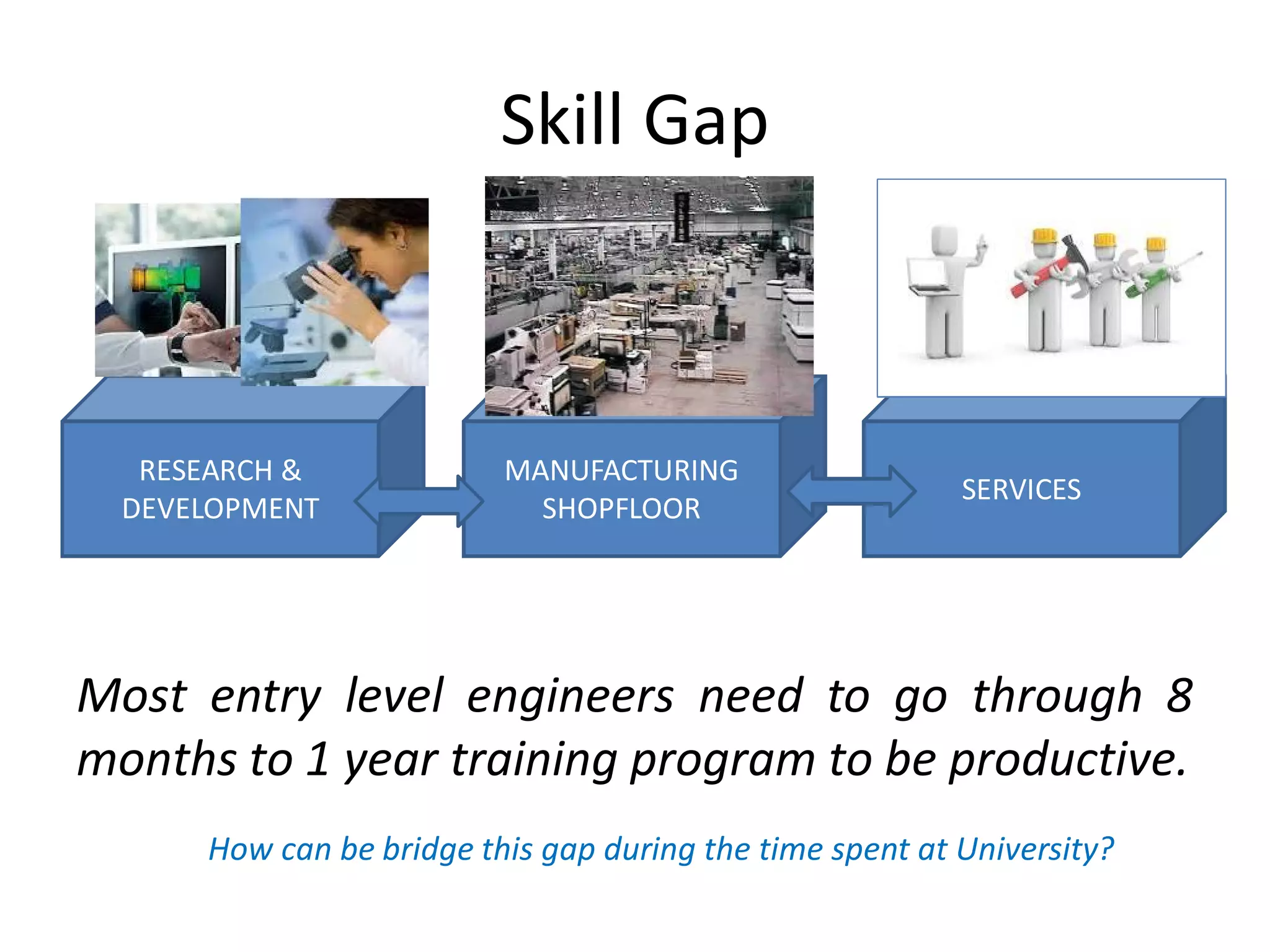 Skill Gap

RESEARCH & DEVELOPMENT

MANUFACTURING SHOPFLOOR

SERVICES

Most entry level engineers need to go through 8 months to 1 year training program to be productive.

How can be bridge this gap during the time spent at University?